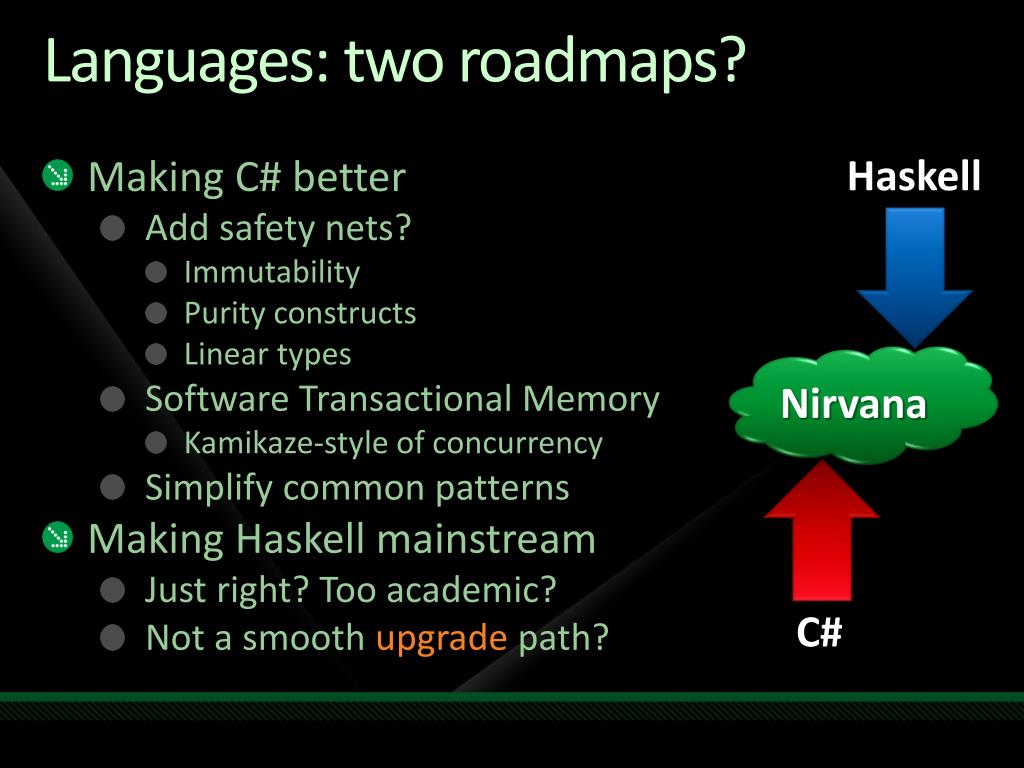 Languages: two roadmaps?

Making C# better
Add safety nets?
Immutability
Purity constructs
Linear types
Software Transactional Memory
Kamikaze-style of concurrency
Simplify common patterns
Making Haskell mainstream
Just right? Too academic?
Not a smooth upgrade path?

Haskell
Nirvana
C#